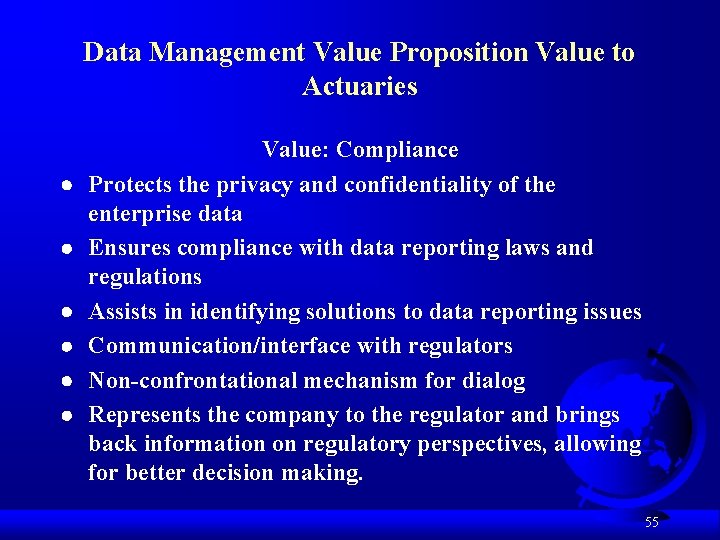 Data Management Value Proposition Value to Actuaries

Value: Compliance

- Protects the privacy and confidentiality of the enterprise data
- Ensures compliance with data reporting laws and regulations
- Assists in identifying solutions to data reporting issues
- Communication/interface with regulators
- Non-confrontational mechanism for dialog
- Represents the company to the regulator and brings back information on regulatory perspectives, allowing for better decision making.

55